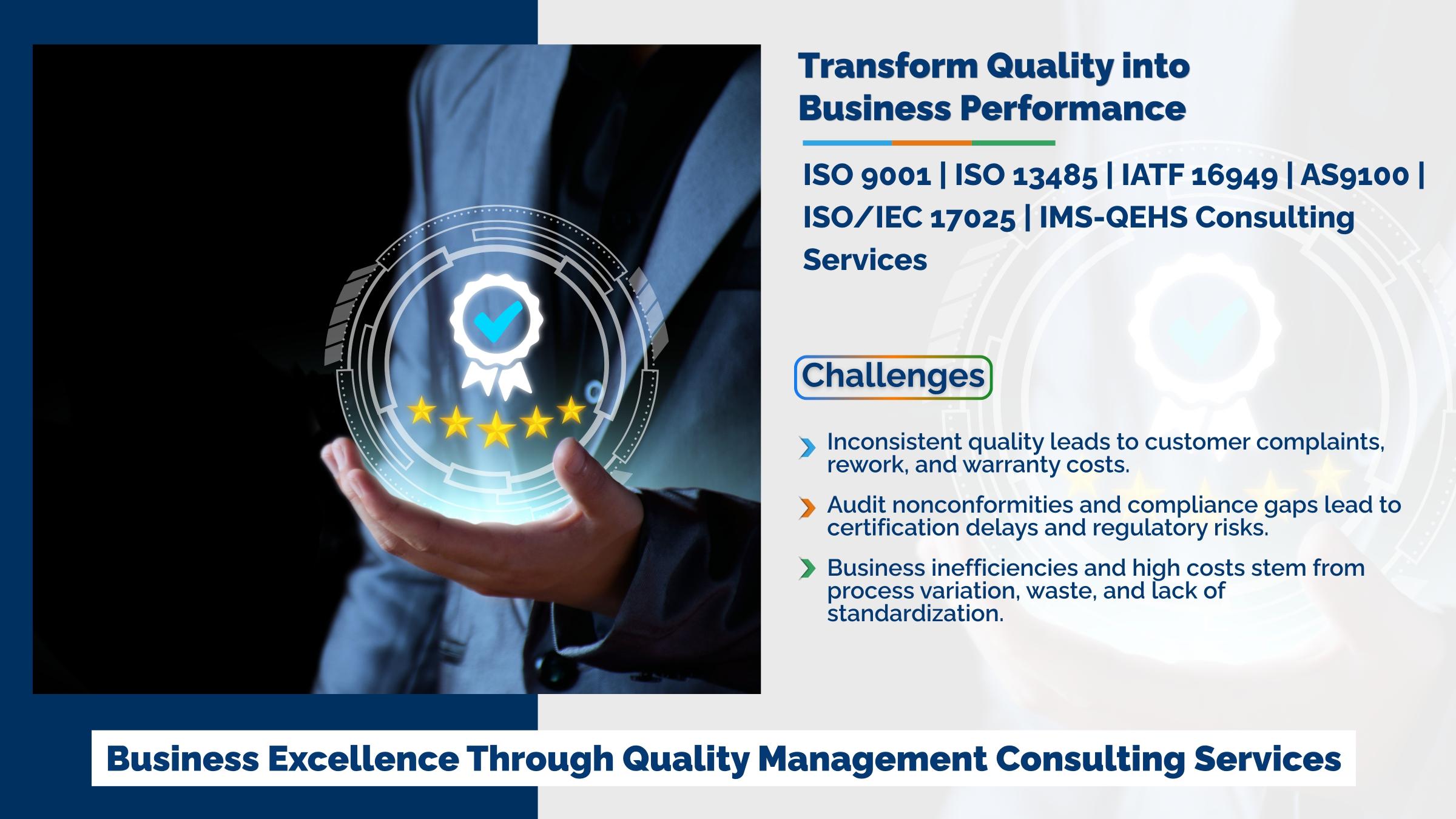 Transform Quality into Business Performance

ISO 9001 | ISO 13485 | IATF 16949 | AS9100 | ISO/IEC 17025 | IMS-QEHS Consulting Services

Challenges

Inconsistent quality leads to customer complaints, rework, and warranty costs.

Audit nonconformities and compliance gaps lead to certification delays and regulatory risks.

Business inefficiencies and high costs stem from process variation, waste, and lack of standardization.

Business Excellence Through Quality Management Consulting Services